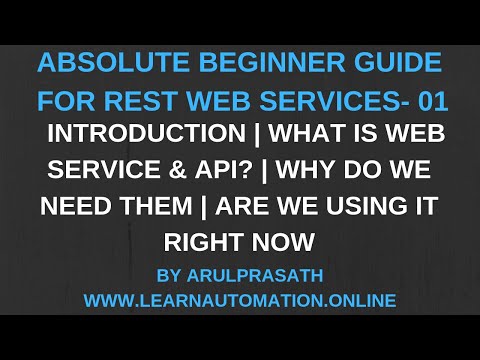 ABSOLUTE BEGINNER GUIDE FOR REST WEB SERVICES- 01

INTRODUCTION | WHAT IS WEB SERVICE & API? | WHY DO WE NEED THEM | ARE WE USING IT RIGHT NOW

BY ARULPRASATH
WWW.LEARNAUTOMATION.ONLINE